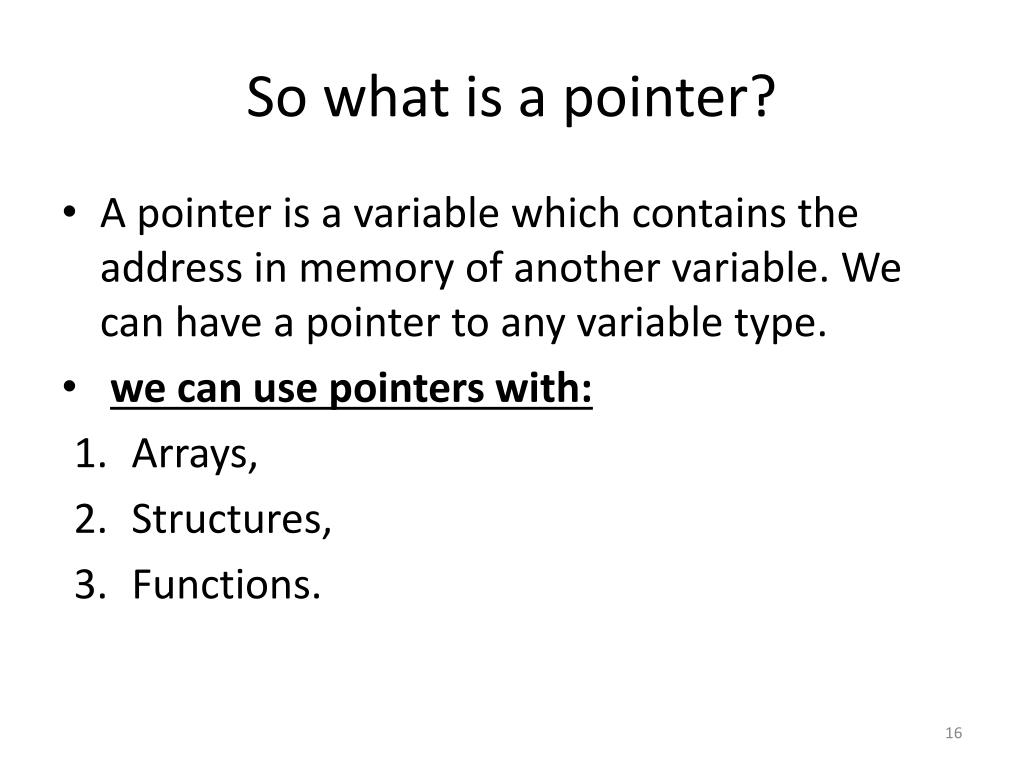 So what is a pointer?

• A pointer is a variable which contains the address in memory of another variable. We can have a pointer to any variable type.

• we can use pointers with:

1. Arrays,
2. Structures,
3. Functions.

16